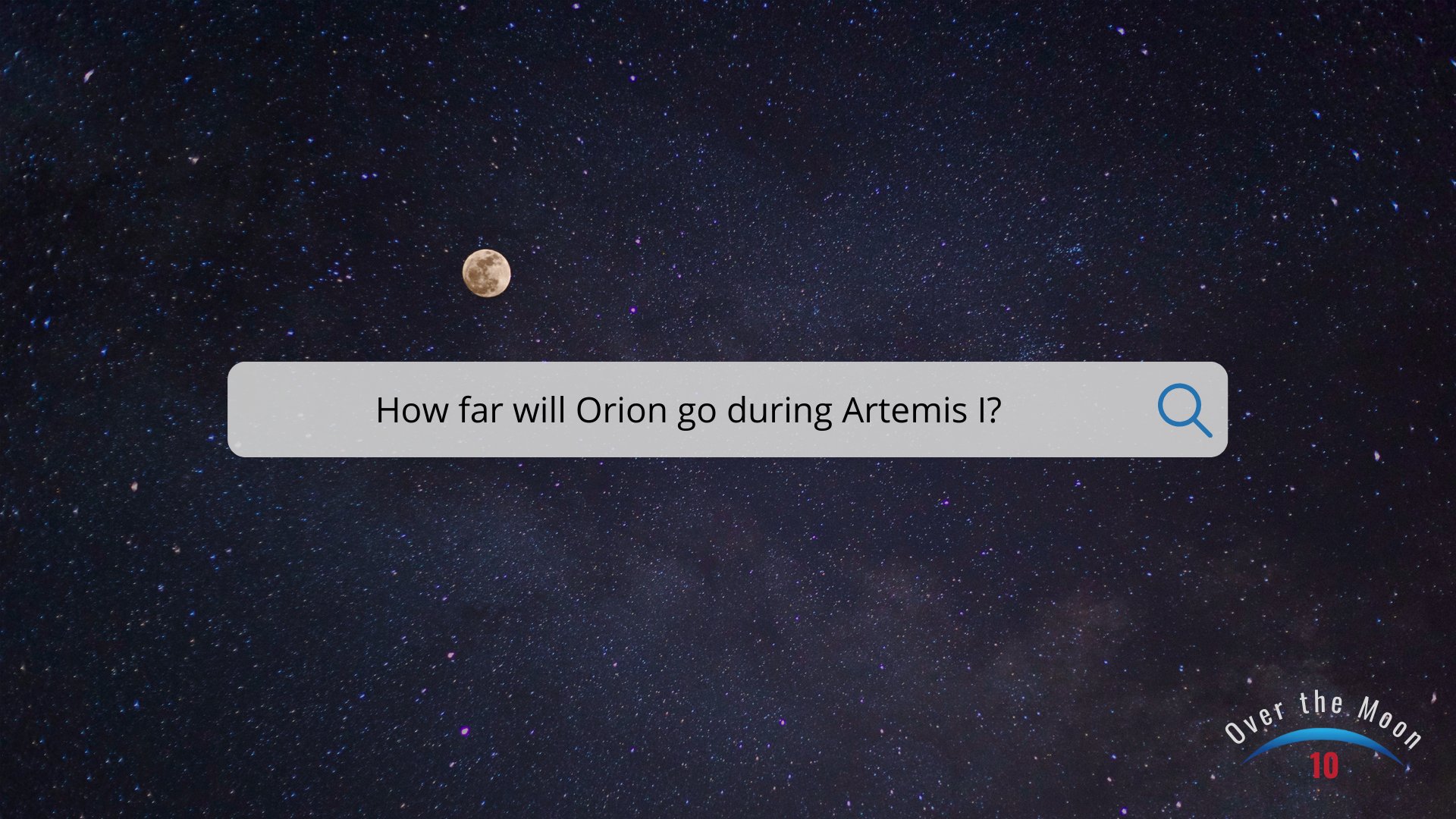 How far will Orion go during Artemis I?

Over the Moon
10